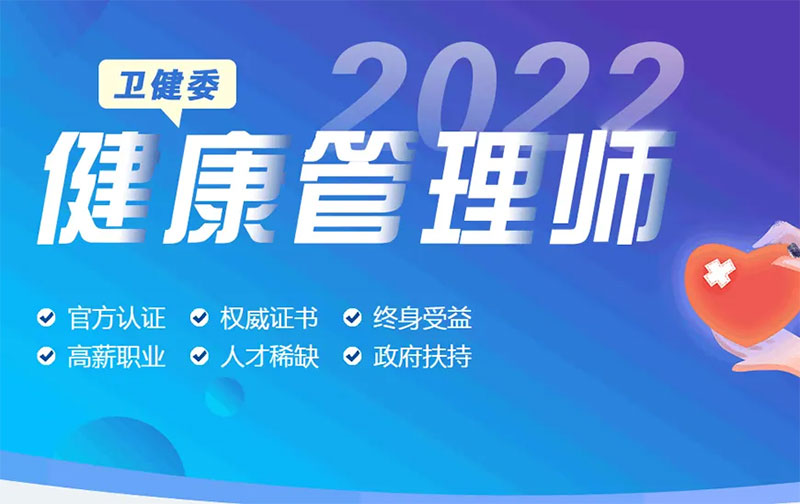 卫健委

2022

健康管理师

官方认证　权威证书　终身受益

高薪职业　人才稀缺　政府扶持